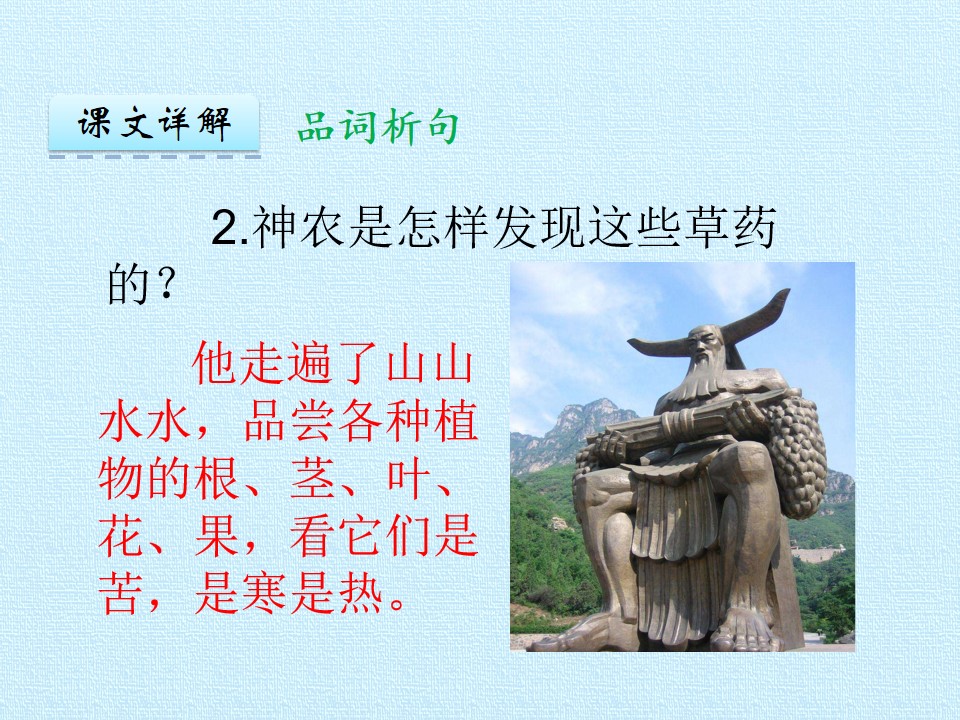 课文详解

品词析句

2.神农是怎样发现这些草药的？

他走遍了山山水水，品尝各种植物的根、茎、叶、花、果，看它们是苦，是寒是热。